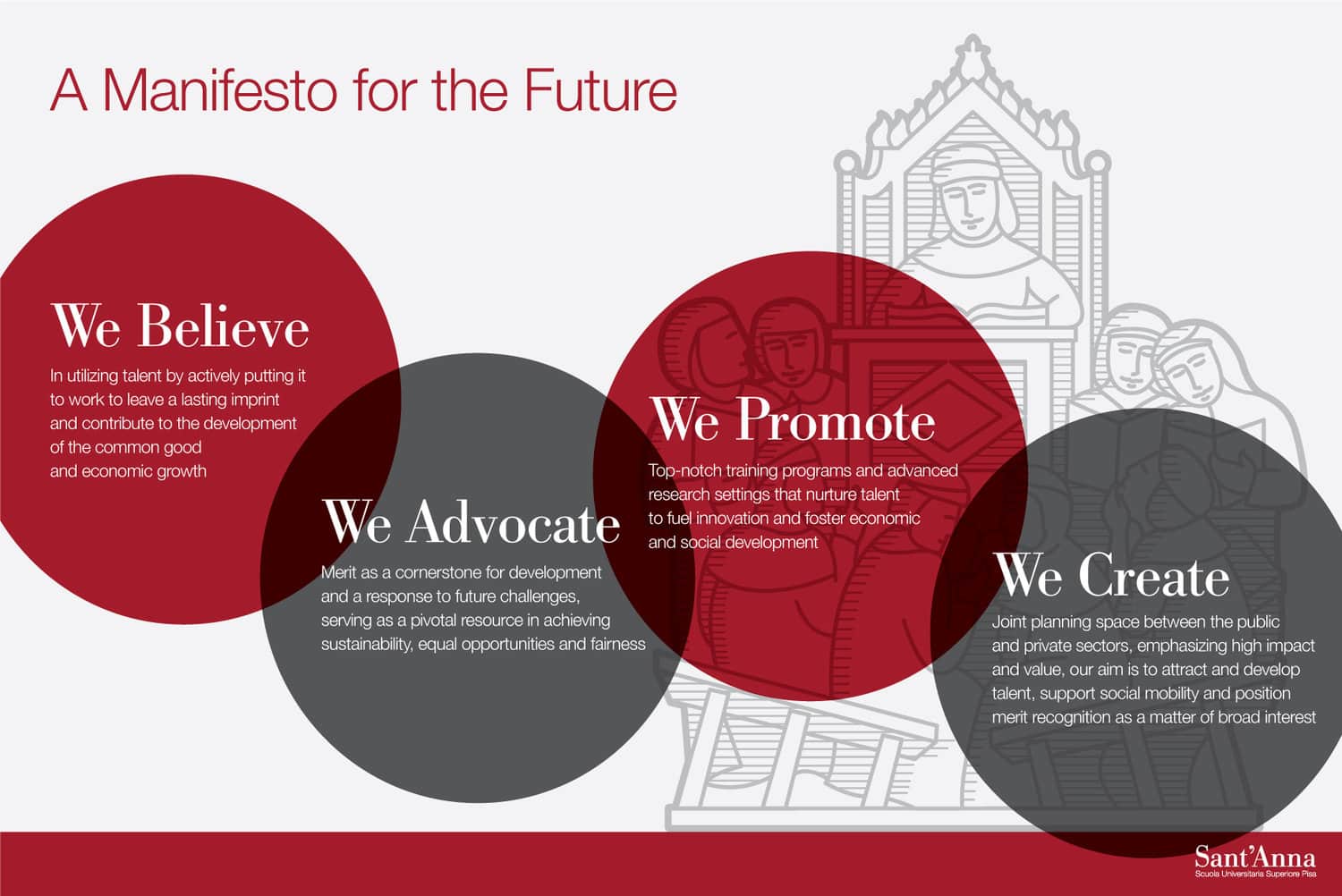 A Manifesto for the Future

We Believe
In utilizing talent by actively putting it to work to leave a lasting imprint and contribute to the development of the common good and economic growth

We Advocate
Merit as a cornerstone for development and a response to future challenges, serving as a pivotal resource in achieving sustainability, equal opportunities and fairness

We Promote
Top-notch training programs and advanced research settings that nurture talent to fuel innovation and foster economic and social development

We Create
Joint planning space between the public and private sectors, emphasizing high impact and value, our aim is to attract and develop talent, support social mobility and position merit recognition as a matter of broad interest

Sant'Anna
Scuola Universitaria Superiore Pisa